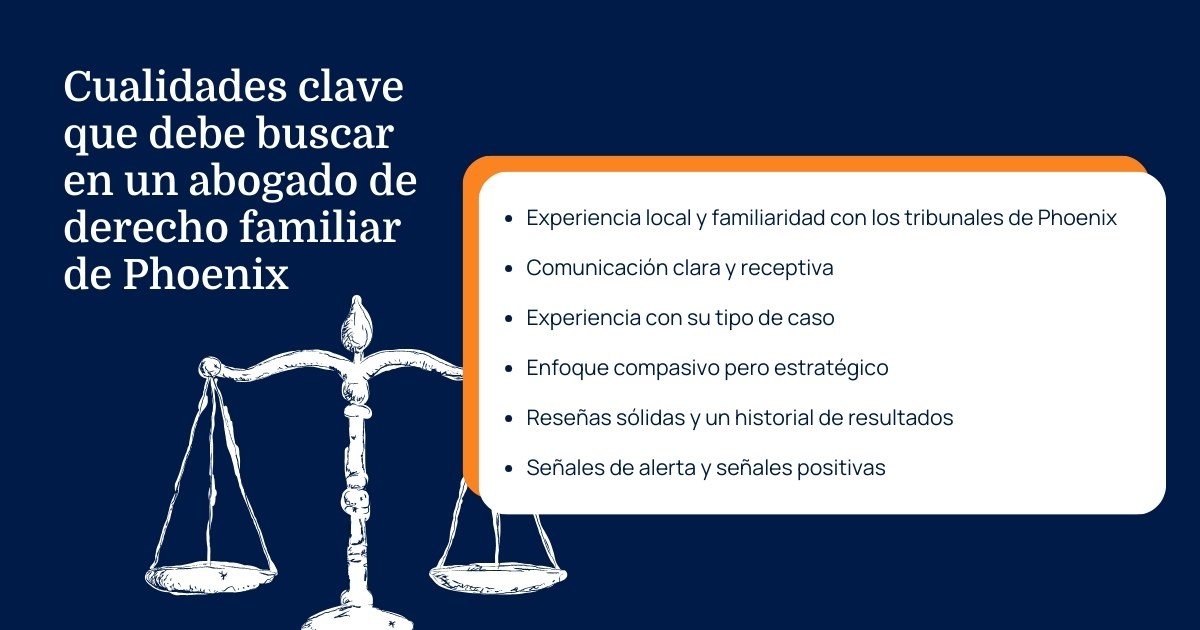 Cualidades clave que debe buscar en un abogado de derecho familiar de Phoenix

- Experiencia local y familiaridad con los tribunales de Phoenix
- Comunicación clara y receptiva
- Experiencia con su tipo de caso
- Enfoque compasivo pero estratégico
- Reseñas sólidas y un historial de resultados
- Señales de alerta y señales positivas